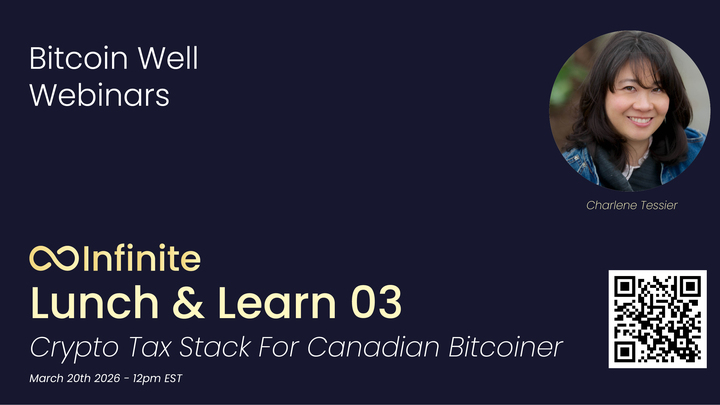 Bitcoin Well Webinars

Charlene Tessier

Infinite
Lunch & Learn 03
Crypto Tax Stack For Canadian Bitcoiner
March 20th 2026 - 12pm EST